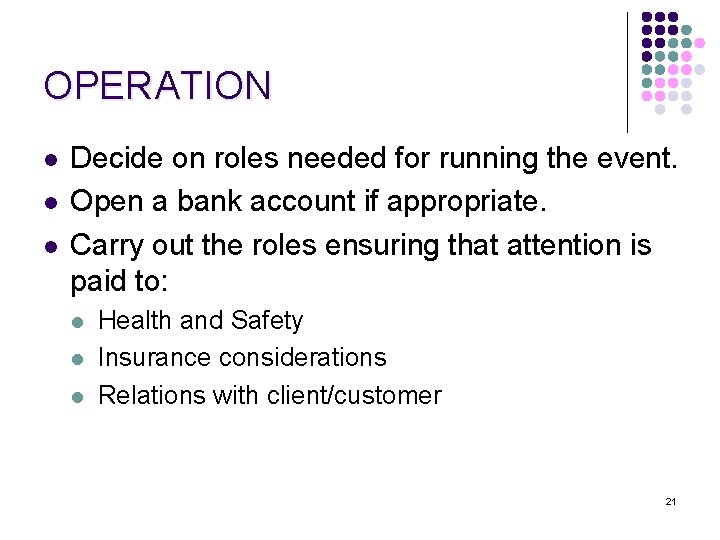 OPERATION

- Decide on roles needed for running the event.
- Open a bank account if appropriate.
- Carry out the roles ensuring that attention is paid to:
  - Health and Safety
  - Insurance considerations
  - Relations with client/customer

21